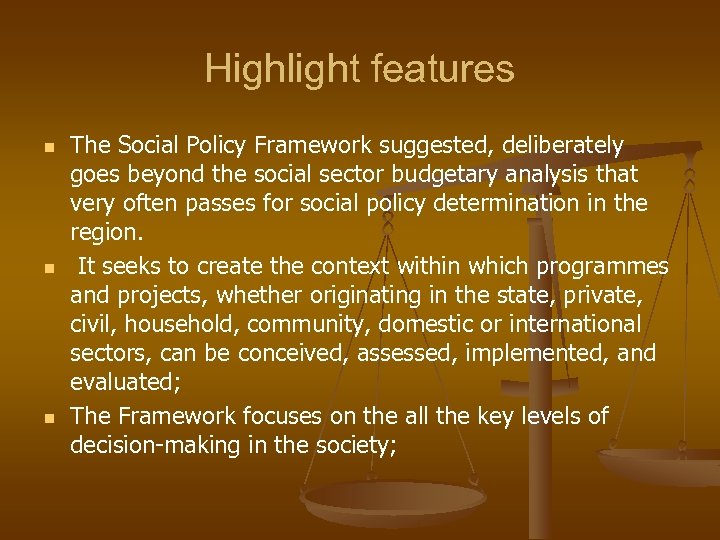 Highlight features

- The Social Policy Framework suggested, deliberately goes beyond the social sector budgetary analysis that very often passes for social policy determination in the region.
- It seeks to create the context within which programmes and projects, whether originating in the state, private, civil, household, community, domestic or international sectors, can be conceived, assessed, implemented, and evaluated;
- The Framework focuses on the all the key levels of decision-making in the society;